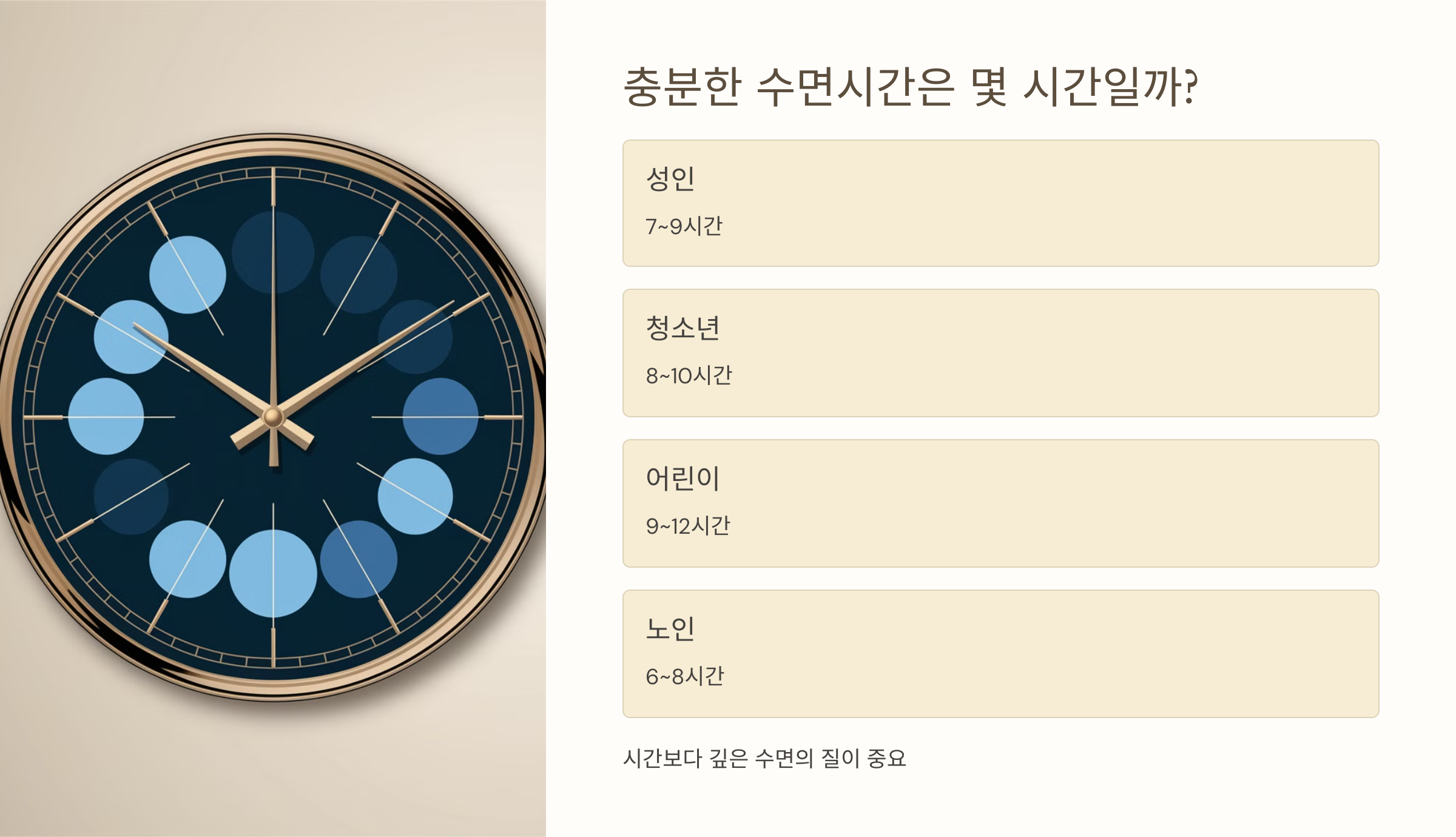 충분한 수면시간은 몇 시간일까?

성인

7~9시간

청소년

8~10시간

어린이

9~12시간

노인

6~8시간

시간보다 깊은 수면의 질이 중요